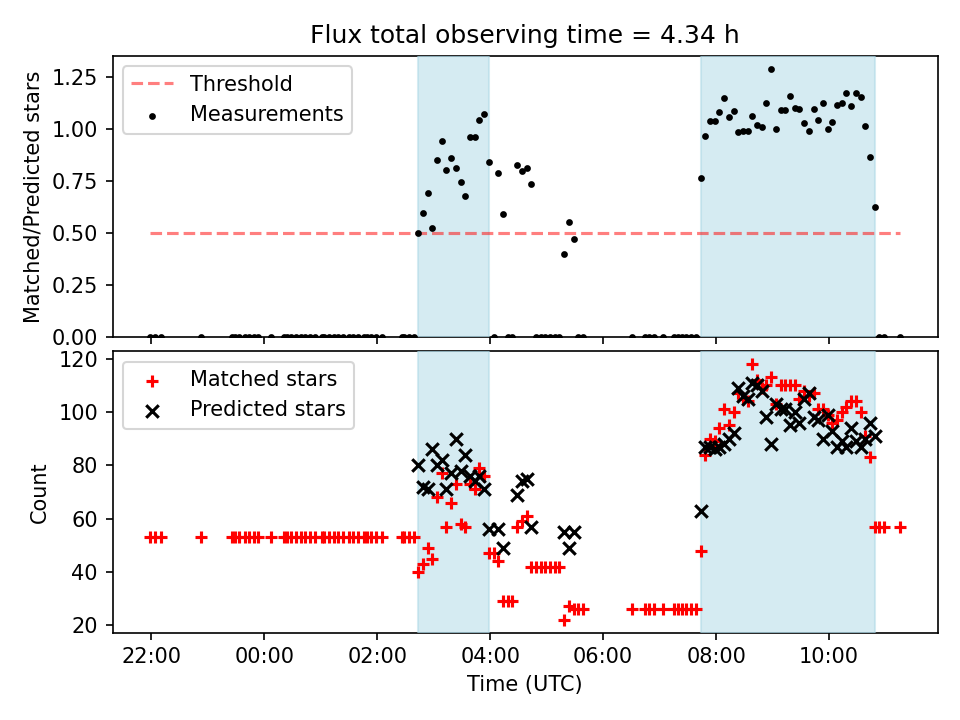 Flux total observing time = 4.34 h

Threshold
Measurements

Matched/Predicted stars

1.25
1.00
0.75
0.50
0.25
0.00

Matched stars
Predicted stars

Count

120
100
80
60
40
20

22:00
00:00
02:00
04:00
06:00
08:00
10:00

Time (UTC)